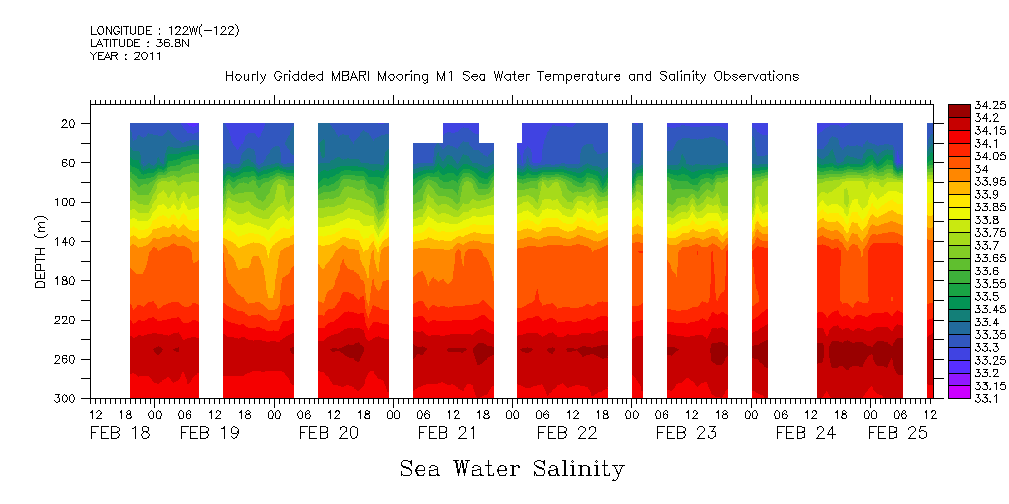 LONGITUDE : 122W(-122)
LATITUDE : 36.8N
YEAR : 2011

Hourly Gridded MBARI Mooring M1 Sea Water Temperature and Salinity Observations

DEPTH (m)

20
60
100
140
180
220
260
300

12 18 00 06 12 18 00 06 12 18 00 06 12 18 00 06 12 18 00 06 12 18 00 06 12 18 00 06 12
FEB 18 FEB 19 FEB 20 FEB 21 FEB 22 FEB 23 FEB 24 FEB 25

34.25
34.2
34.15
34.1
34.05
34
33.95
33.9
33.85
33.8
33.75
33.7
33.65
33.6
33.55
33.5
33.45
33.4
33.35
33.3
33.25
33.2
33.15
33.1

Sea Water Salinity